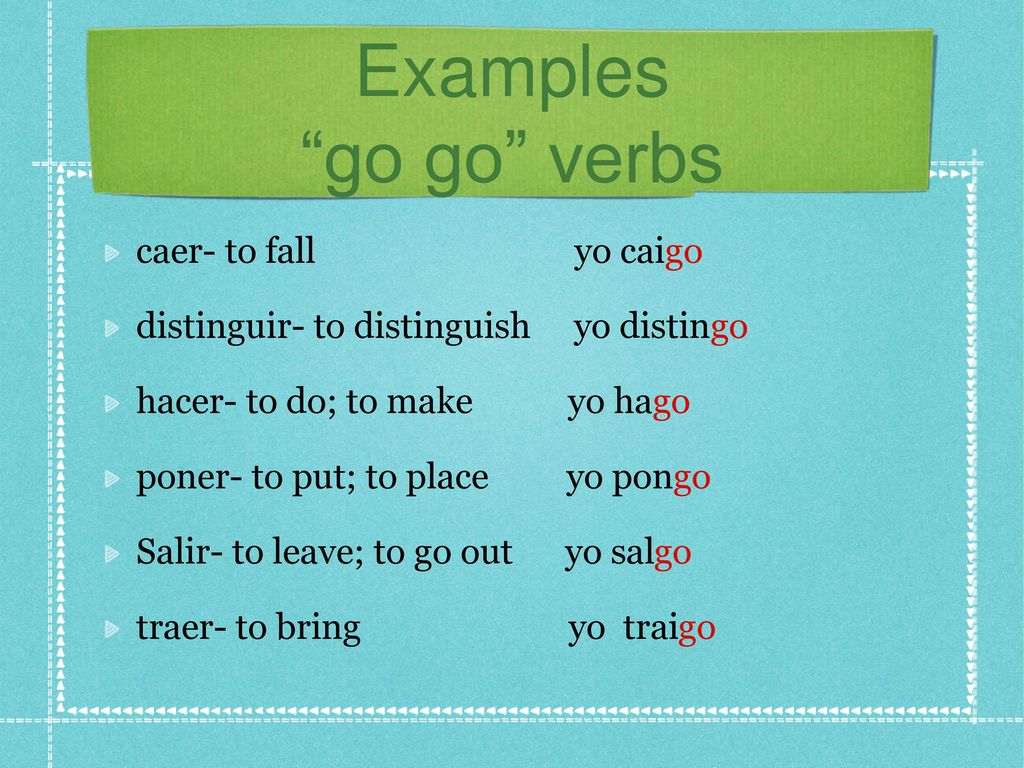 Examples
“go go” verbs

caer- to fall yo caigo

distinguir- to distinguish yo distingo

hacer- to do; to make yo hago

poner- to put; to place yo pongo

Salir- to leave; to go out yo salgo

traer- to bring yo traigo